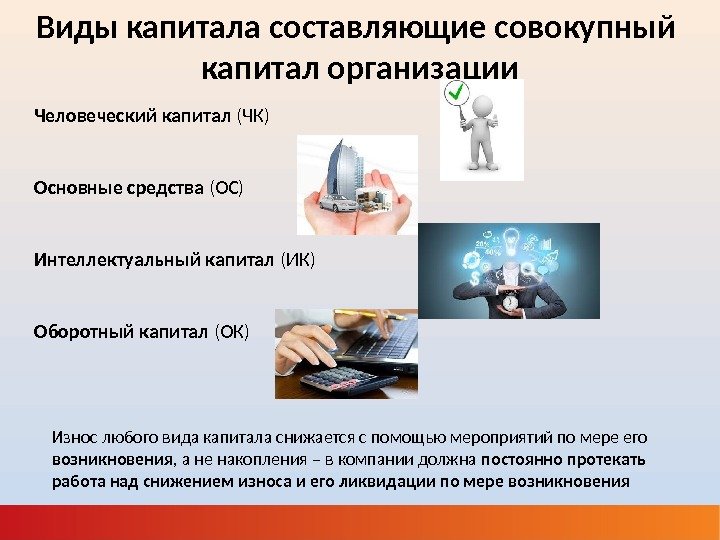 Виды капитала составляющие совокупный капитал организации

Человеческий капитал (ЧК)

Основные средства (ОС)

Интеллектуальный капитал (ИК)

Оборотный капитал (ОК)

Износ любого вида капитала снижается с помощью мероприятий по мере его возникновения, а не накопления – в компании должна постоянно протекать работа над снижением износа и его ликвидации по мере возникновения